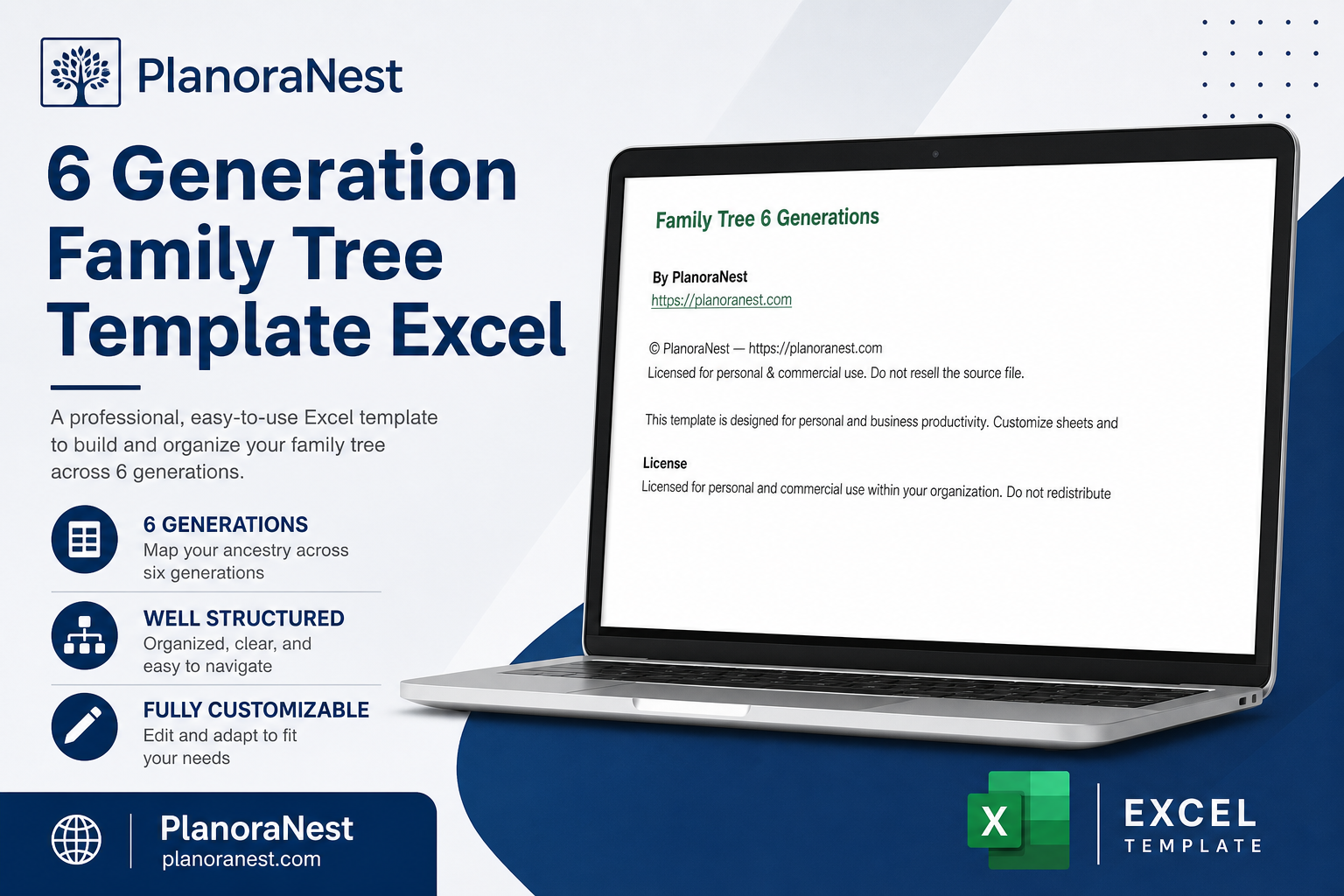 PlanoraNest

6 Generation Family Tree Template Excel

A professional, easy-to-use Excel template to build and organize your family tree across 6 generations.

6 GENERATIONS
Map your ancestry across six generations

WELL STRUCTURED
Organized, clear, and easy to navigate

FULLY CUSTOMIZABLE
Edit and adapt to fit your needs

PlanoraNest
planoranest.com

Family Tree 6 Generations

By PlanoraNest
https://planoranest.com

© PlanoraNest — https://planoranest.com
Licensed for personal & commercial use. Do not resell the source file.

This template is designed for personal and business productivity. Customize sheets and

License
Licensed for personal and commercial use within your organization. Do not redistribute

X

EXCEL
TEMPLATE